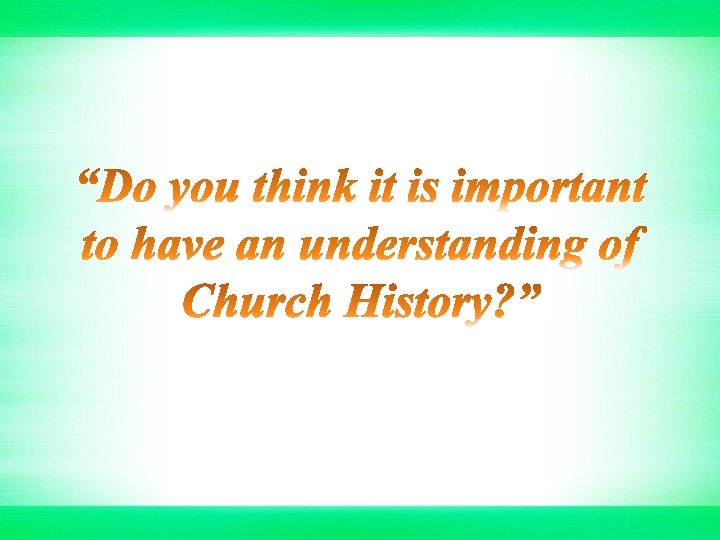 “Do you think it is important to have an understanding of Church History?”